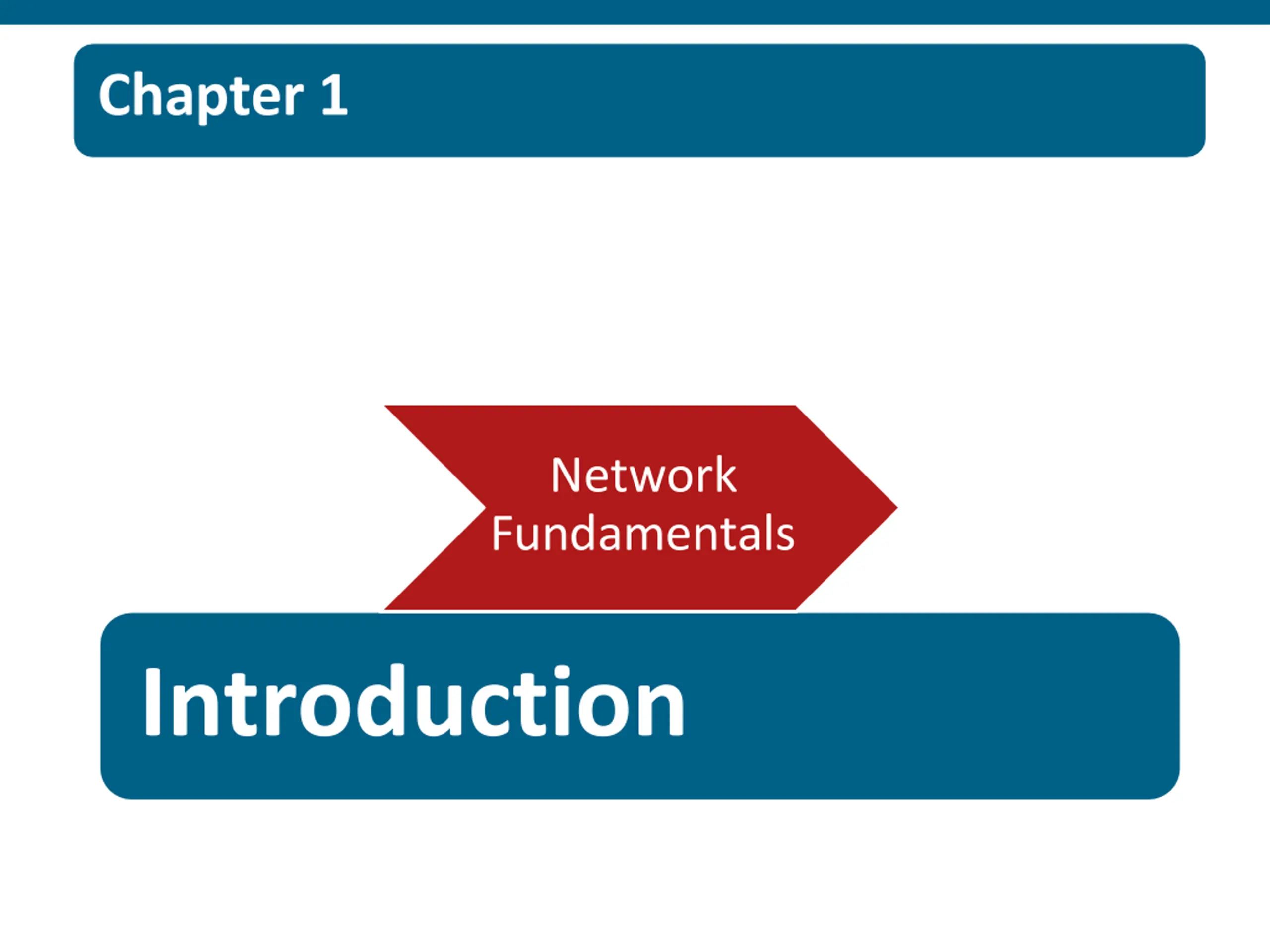 Chapter 1

Network Fundamentals

Introduction